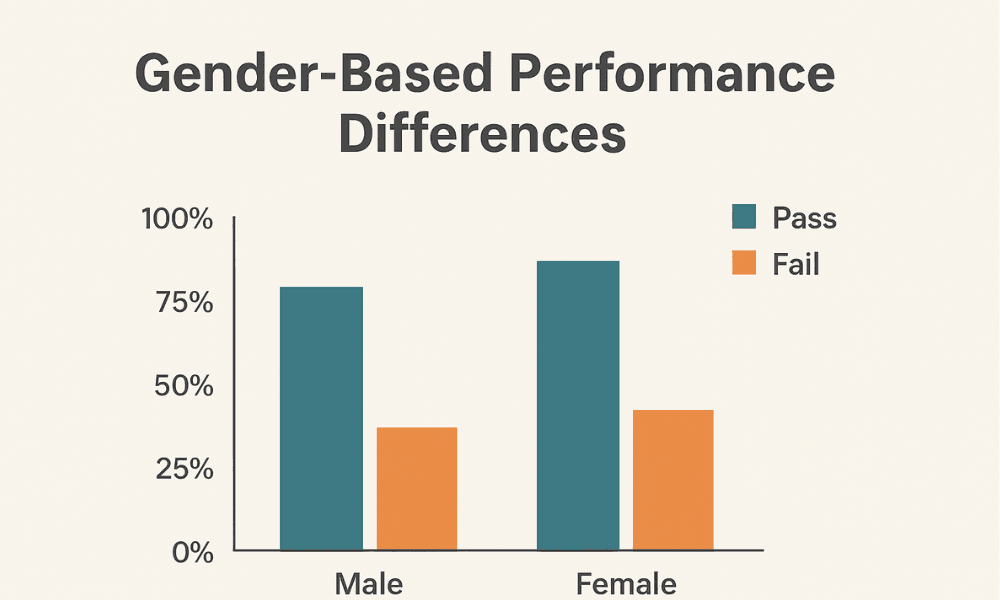 Gender-Based Performance Differences

100%
75%
50%
25%
0%

Pass
Fail

Male
Female